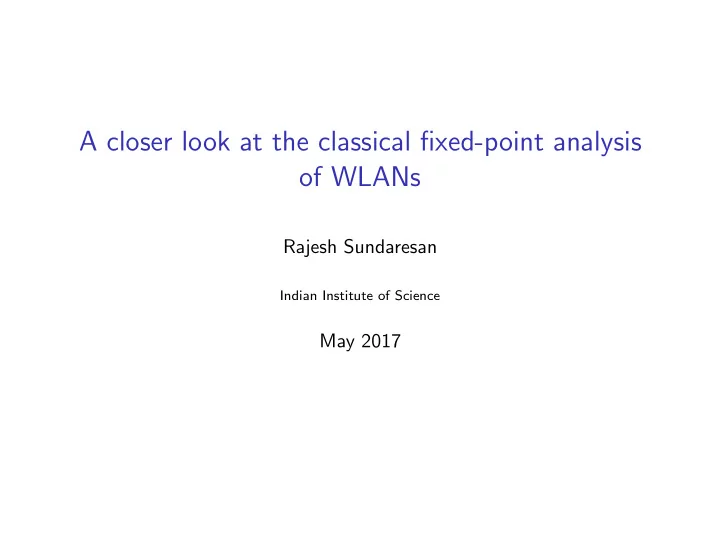 A closer look at the classical fixed-point analysis of WLANs

Rajesh Sundaresan

Indian Institute of Science

May 2017